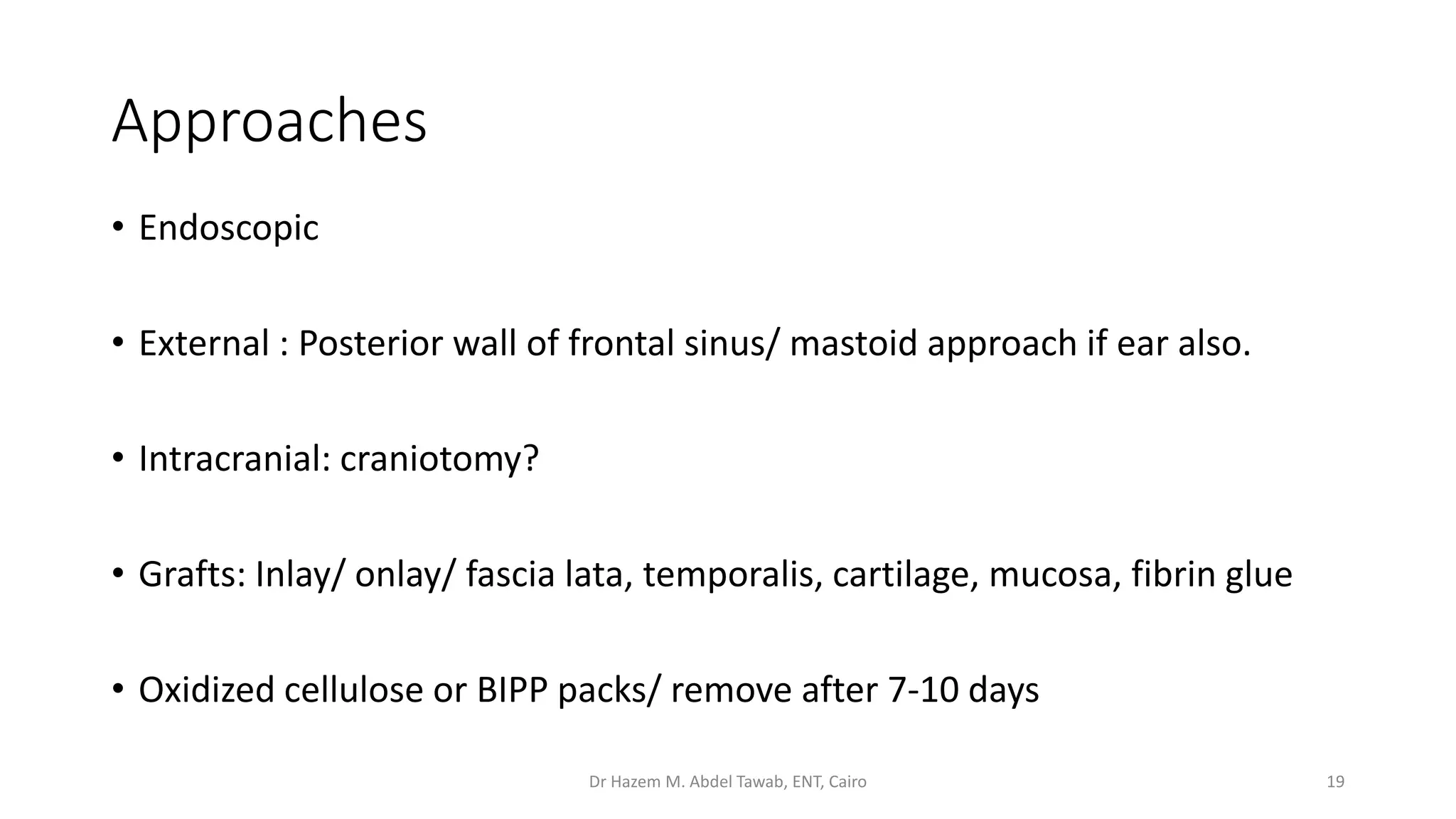 Approaches

• Endoscopic

• External : Posterior wall of frontal sinus/ mastoid approach if ear also.

• Intracranial: craniotomy?

• Grafts: Inlay/ onlay/ fascia lata, temporalis, cartilage, mucosa, fibrin glue

• Oxidized cellulose or BIPP packs/ remove after 7-10 days

Dr Hazem M. Abdel Tawab, ENT, Cairo

19